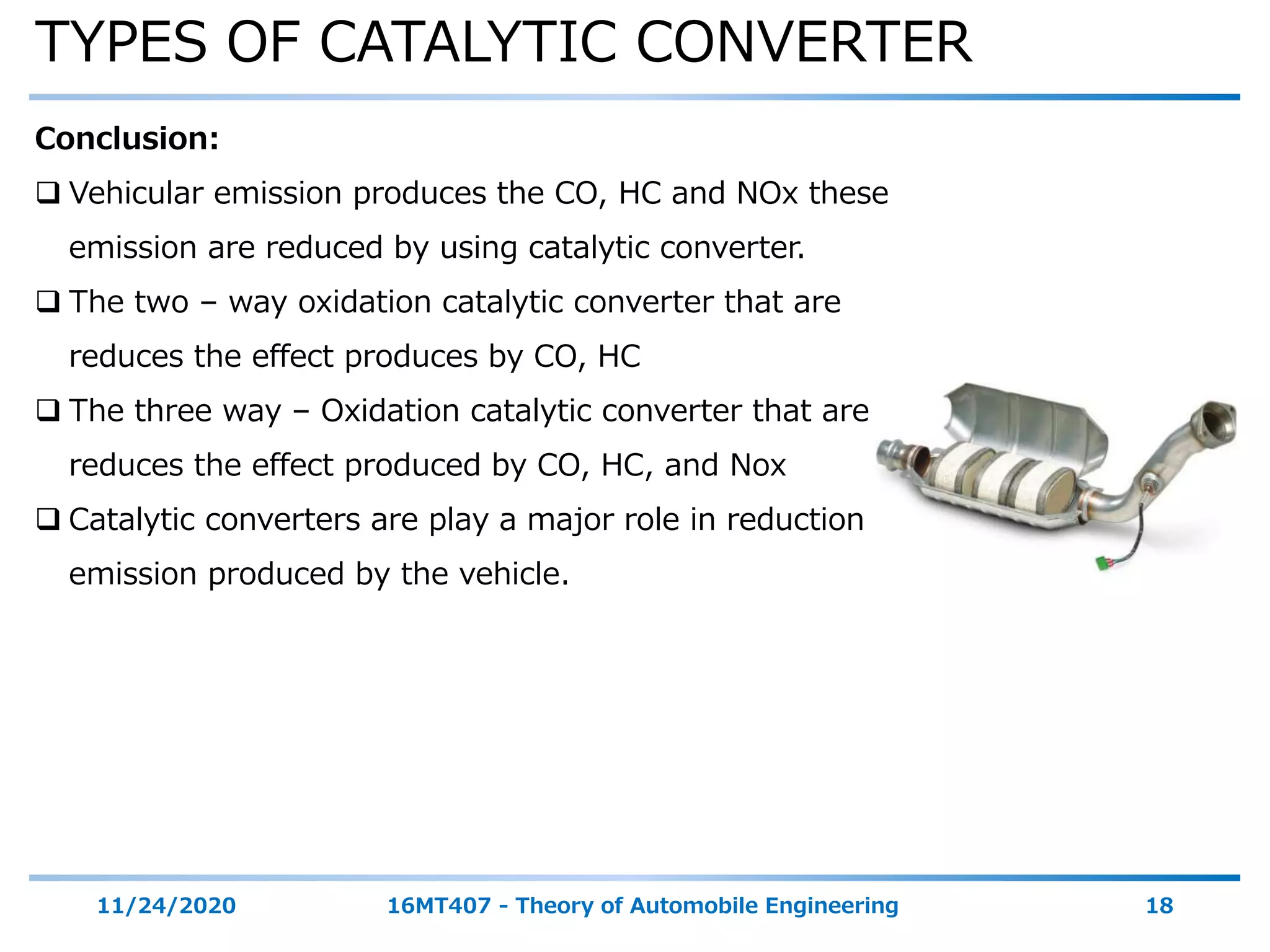 TYPES OF CATALYTIC CONVERTER

Conclusion:

❑ Vehicular emission produces the CO, HC and NOx these emission are reduced by using catalytic converter.

❑ The two – way oxidation catalytic converter that are reduces the effect produces by CO, HC

❑ The three way – Oxidation catalytic converter that are reduces the effect produced by CO, HC, and Nox

❑ Catalytic converters are play a major role in reduction emission produced by the vehicle.

11/24/2020 16MT407 - Theory of Automobile Engineering 18